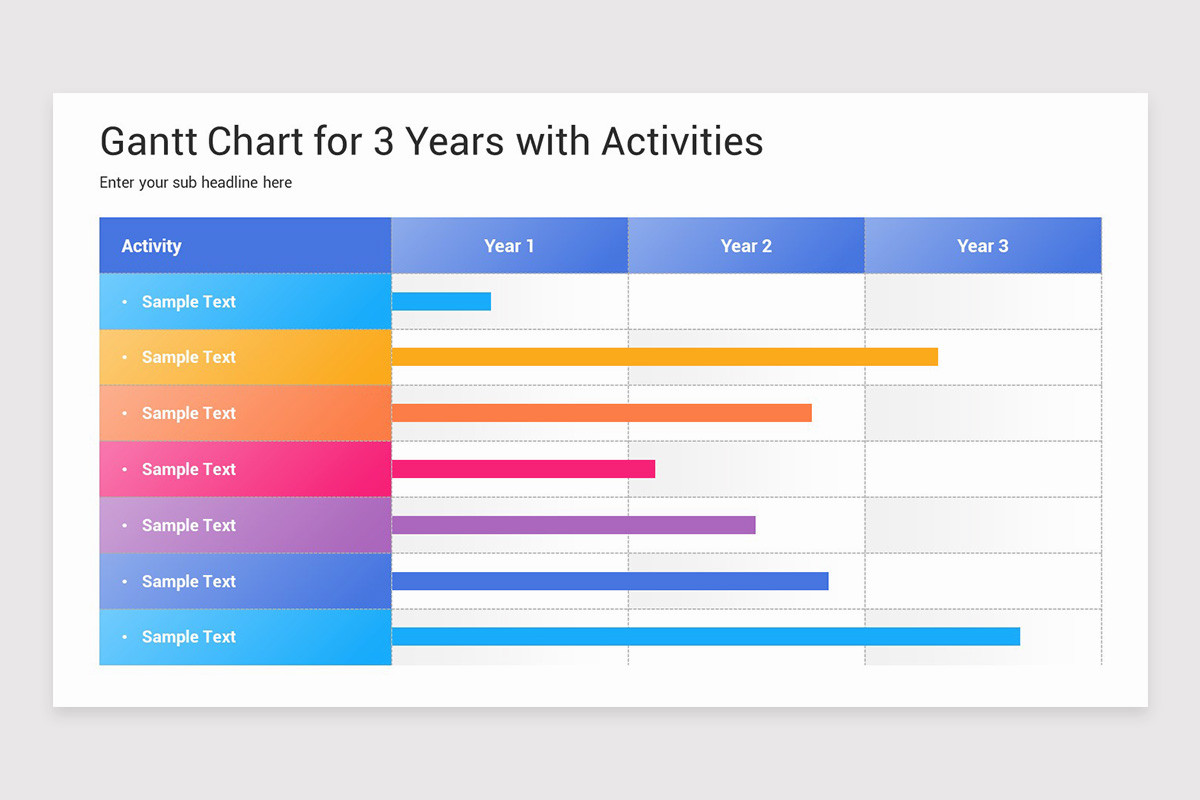 Gantt Chart for 3 Years with Activities

Enter your sub headline here

| Activity | Year 1 | Year 2 | Year 3 |
|---|---|---|---|
| • Sample Text | | | |
| • Sample Text | | | |
| • Sample Text | | | |
| • Sample Text | | | |
| • Sample Text | | | |
| • Sample Text | | | |
| • Sample Text | | | |